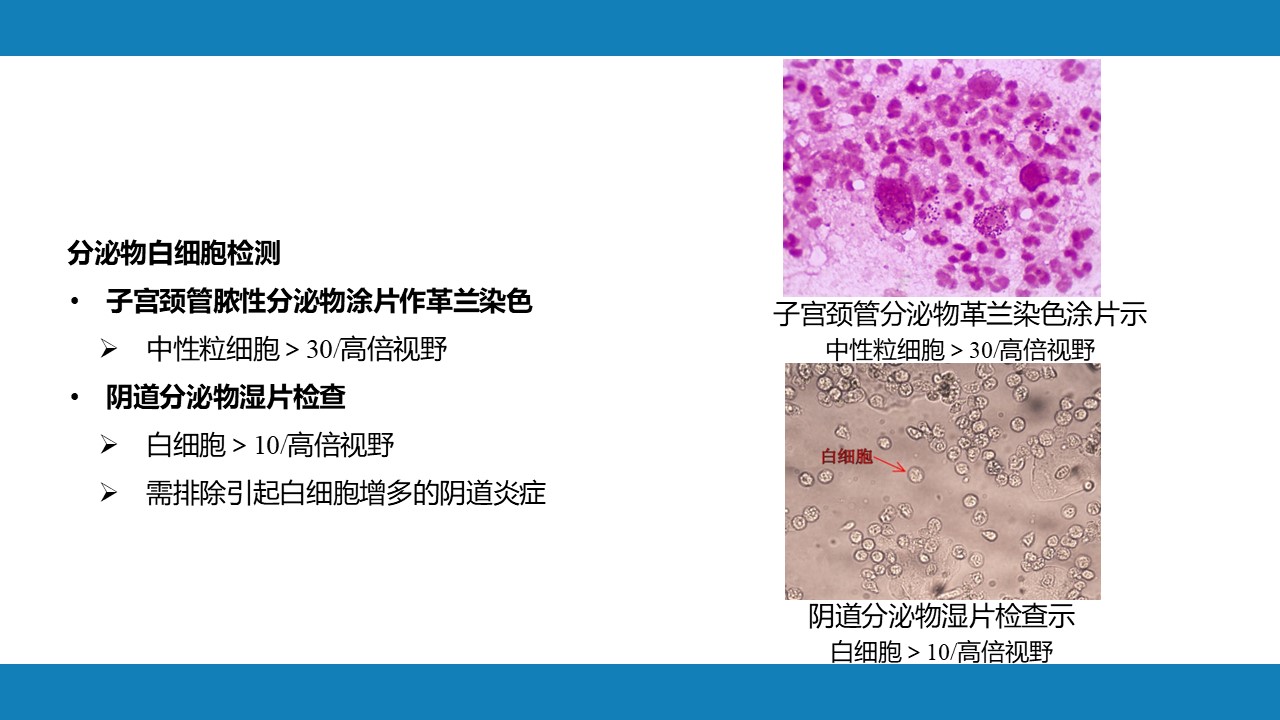 分泌物白细胞检测

• 子宫颈管脓性分泌物涂片作革兰染色

➢ 中性粒细胞 > 30/高倍视野

• 阴道分泌物湿片检查

➢ 白细胞 > 10/高倍视野

➢ 需排除引起白细胞增多的阴道炎症

子宫颈管分泌物革兰染色涂片示
中性粒细胞 > 30/高倍视野

白细胞

阴道分泌物湿片检查示
白细胞 > 10/高倍视野